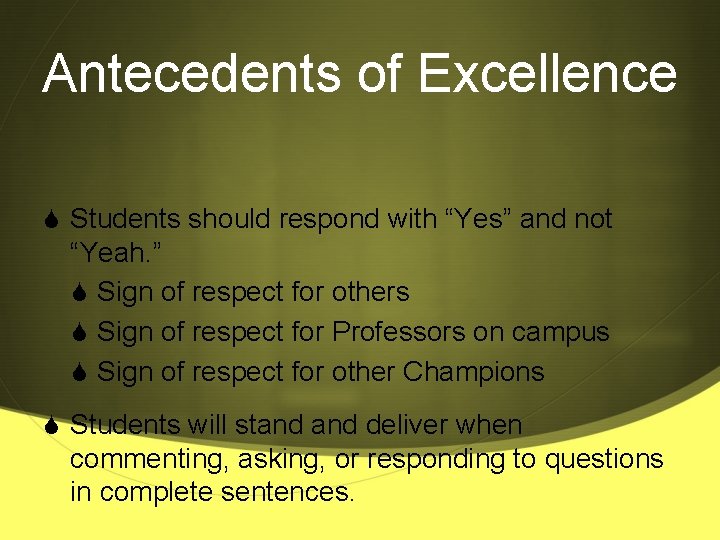 Antecedents of Excellence

Students should respond with “Yes” and not “Yeah.”

Sign of respect for others

Sign of respect for Professors on campus

Sign of respect for other Champions

Students will stand and deliver when commenting, asking, or responding to questions in complete sentences.